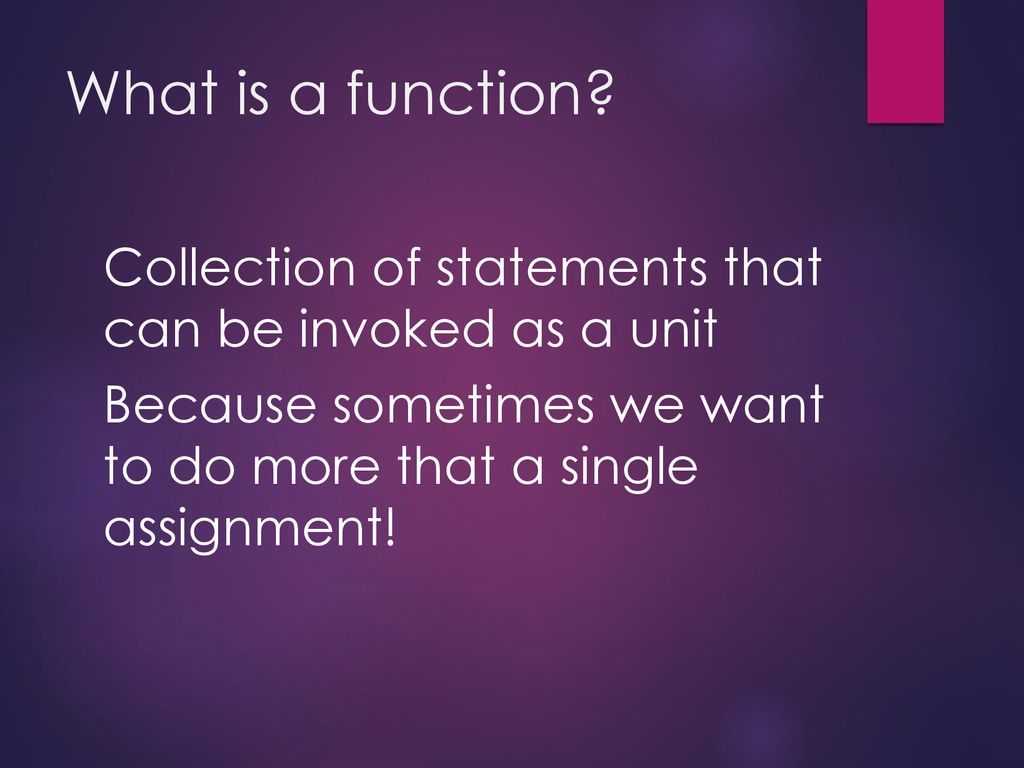 What is a function?

Collection of statements that can be invoked as a unit

Because sometimes we want to do more that a single assignment!